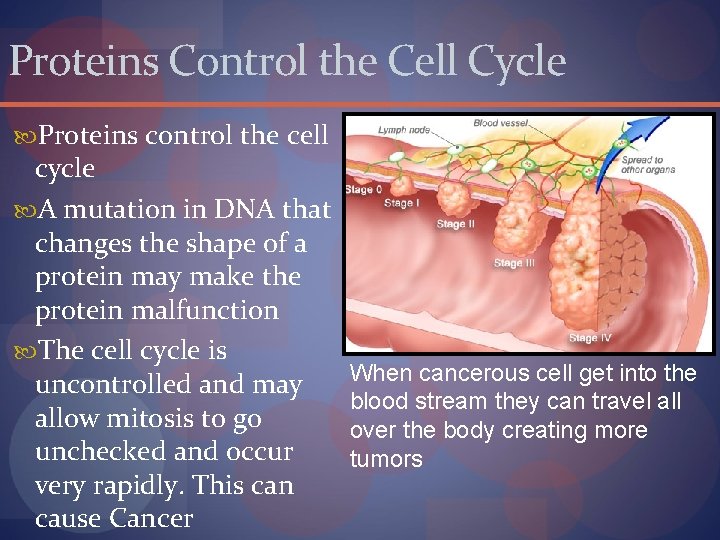 Proteins Control the Cell Cycle

Proteins control the cell cycle

A mutation in DNA that changes the shape of a protein may make the protein malfunction

The cell cycle is uncontrolled and may allow mitosis to go unchecked and occur very rapidly. This can cause Cancer

Lymph node
Blood vessel
Spread to other organs
Stage 0
Stage I
Stage II
Stage III
Stage IV

When cancerous cell get into the blood stream they can travel all over the body creating more tumors